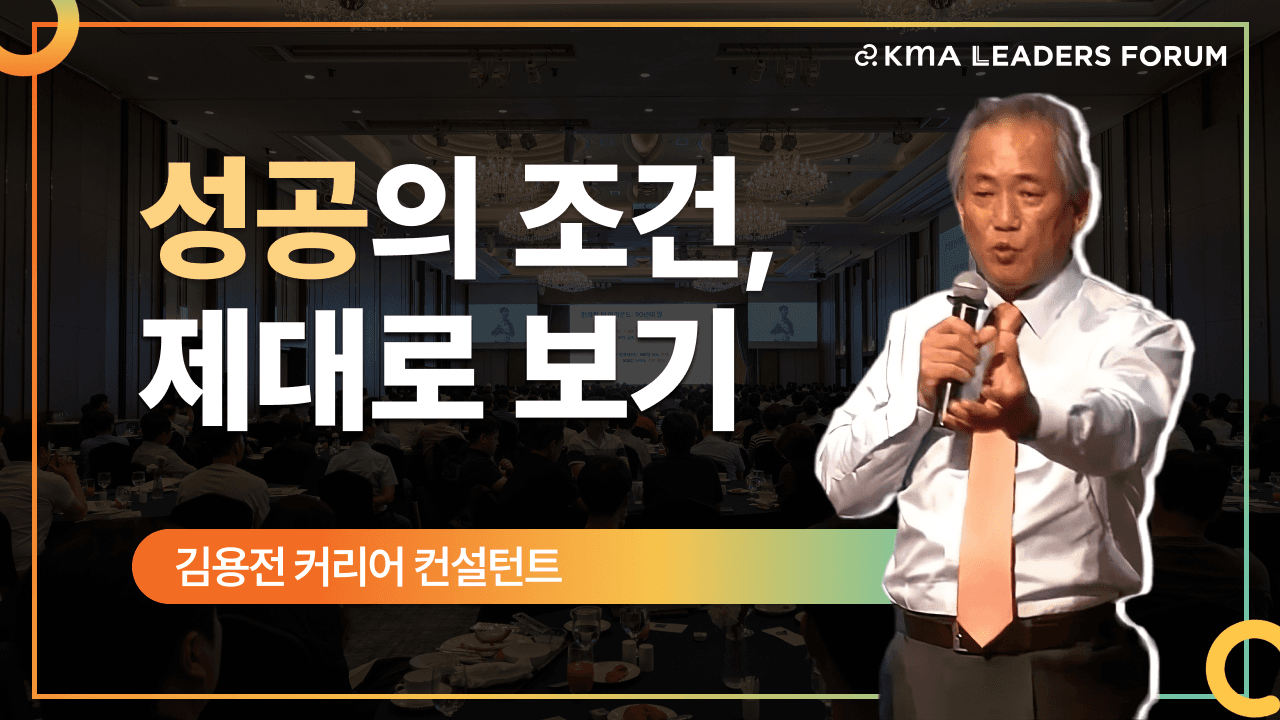 KMA LEADERS FORUM

성공의 조건, 제대로 보기

김용전 커리어 컨설턴트